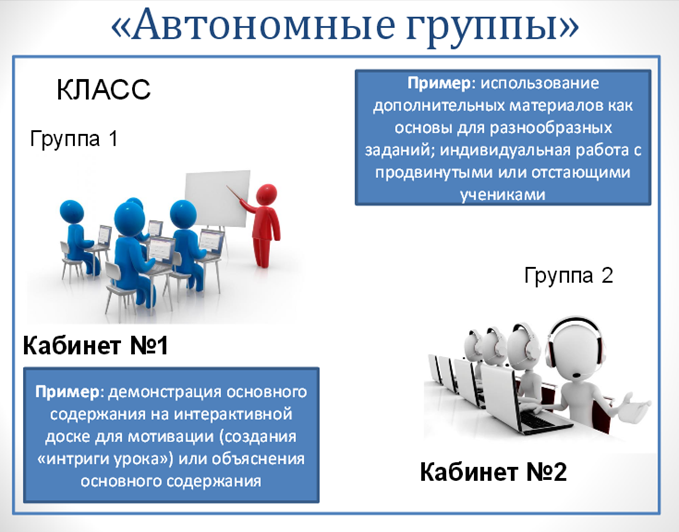 «Автономные группы»

КЛАСС

Группа 1

Пример: использование дополнительных материалов как основы для разнообразных заданий; индивидуальная работа с продвинутыми или отстающими учениками

Группа 2

Кабинет №1

Пример: демонстрация основного содержания на интерактивной доске для мотивации (создания «интриги урока») или объяснения основного содержания

Кабинет №2